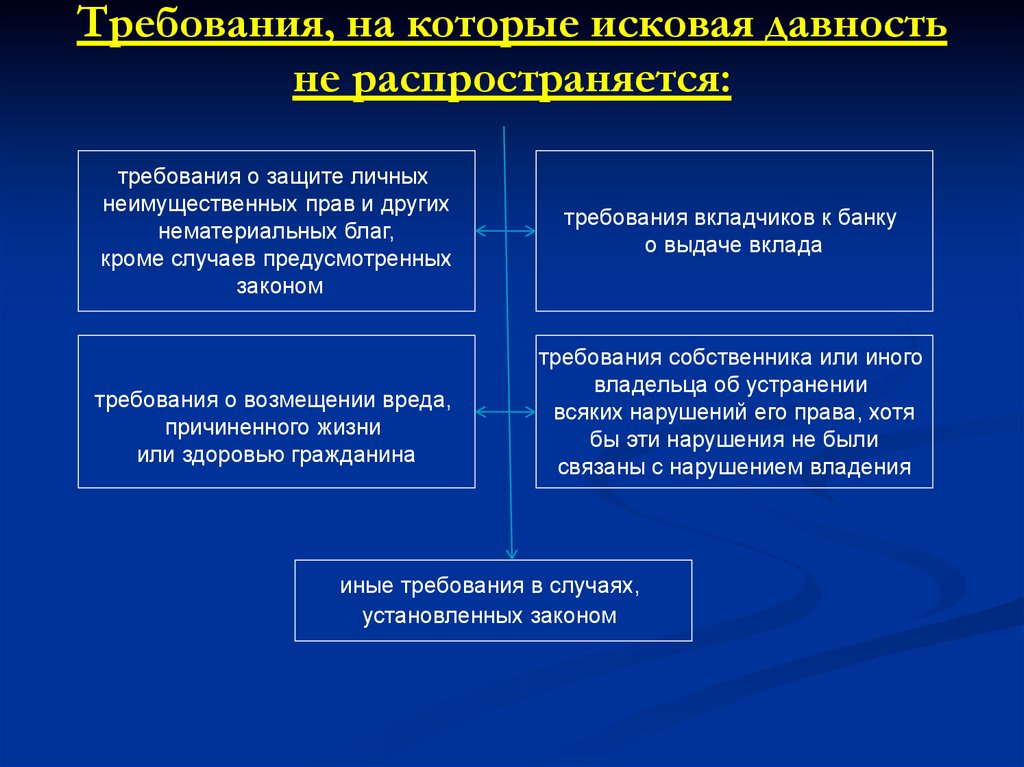 Требования, на которые исковая давность не распространяется:

требования о защите личных неимущественных прав и других нематериальных благ, кроме случаев предусмотренных законом

требования вкладчиков к банку о выдаче вклада

требования о возмещении вреда, причиненного жизни или здоровью гражданина

требования собственника или иного владельца об устранении всяких нарушений его права, хотя бы эти нарушения не были связаны с нарушением владения

иные требования в случаях, установленных законом